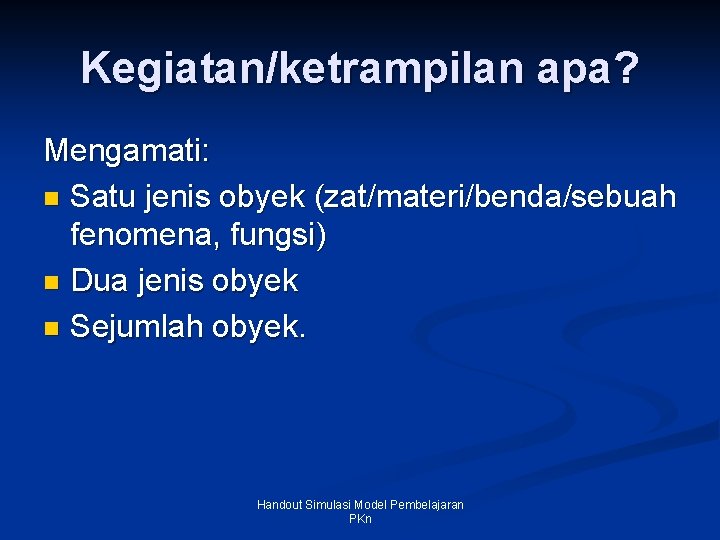 Kegiatan/ketrampilan apa?

Mengamati:

- Satu jenis obyek (zat/materi/benda/sebuah fenomena, fungsi)
- Dua jenis obyek
- Sejumlah obyek.

Handout Simulasi Model Pembelajaran PKn